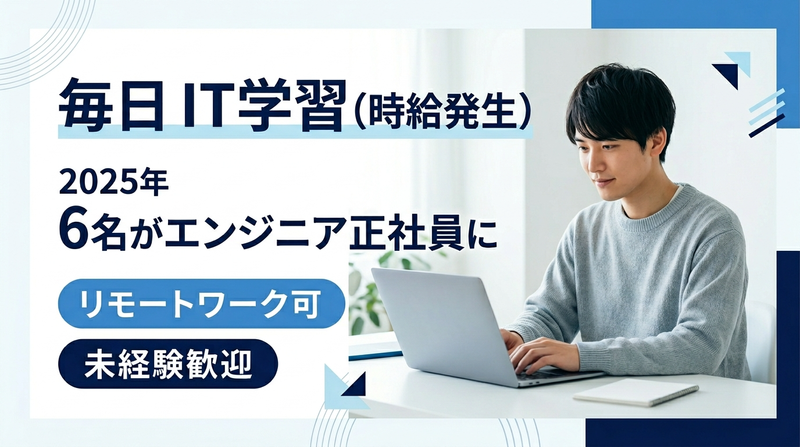 毎日 IT学習(時給発生)

2025年
6名がエンジニア正社員に

リモートワーク可

未経験歓迎